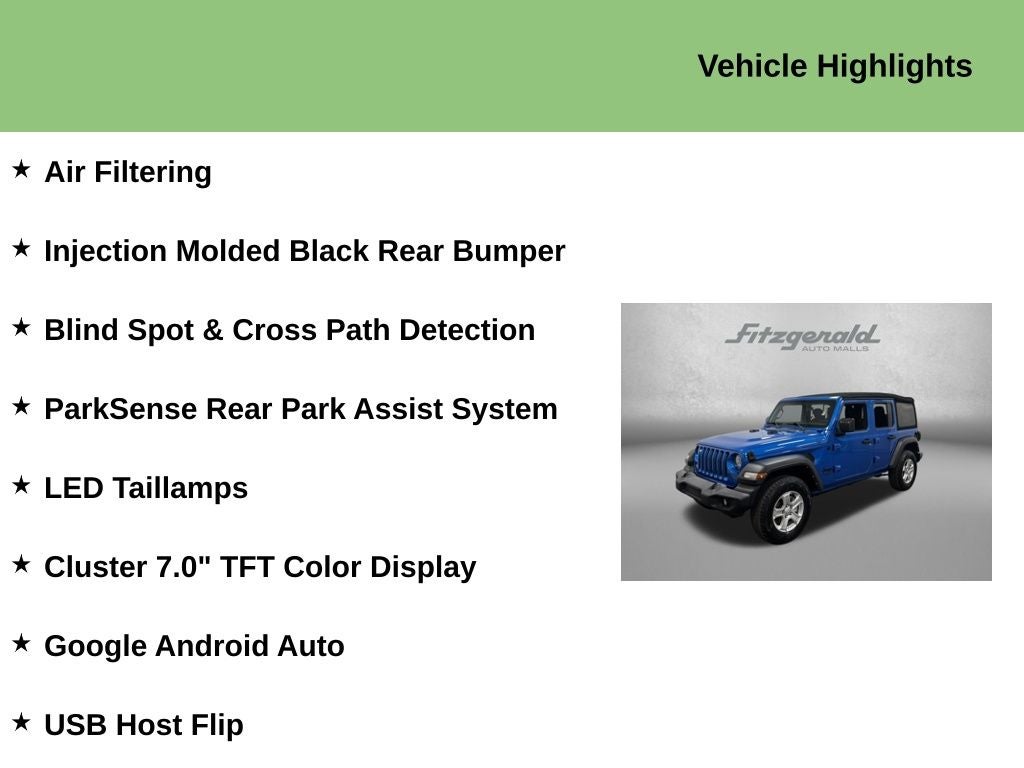 Vehicle Highlights

★ Air Filtering

★ Injection Molded Black Rear Bumper

★ Blind Spot & Cross Path Detection

★ ParkSense Rear Park Assist System

★ LED Taillamps

★ Cluster 7.0" TFT Color Display

★ Google Android Auto

★ USB Host Flip

Fitzgerald
AUTO MALLS